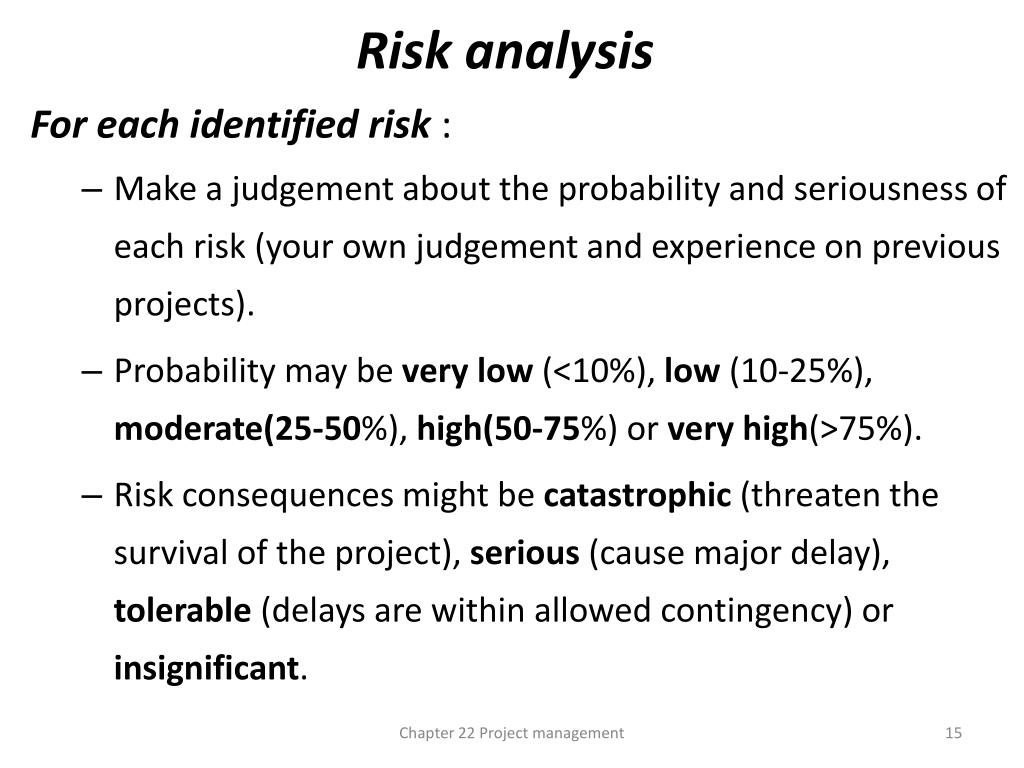 Risk analysis

For each identified risk :

– Make a judgement about the probability and seriousness of each risk (your own judgement and experience on previous projects).

– Probability may be very low (<10%), low (10-25%), moderate(25-50%), high(50-75%) or very high(>75%).

– Risk consequences might be catastrophic (threaten the survival of the project), serious (cause major delay), tolerable (delays are within allowed contingency) or insignificant.

Chapter 22 Project management

15